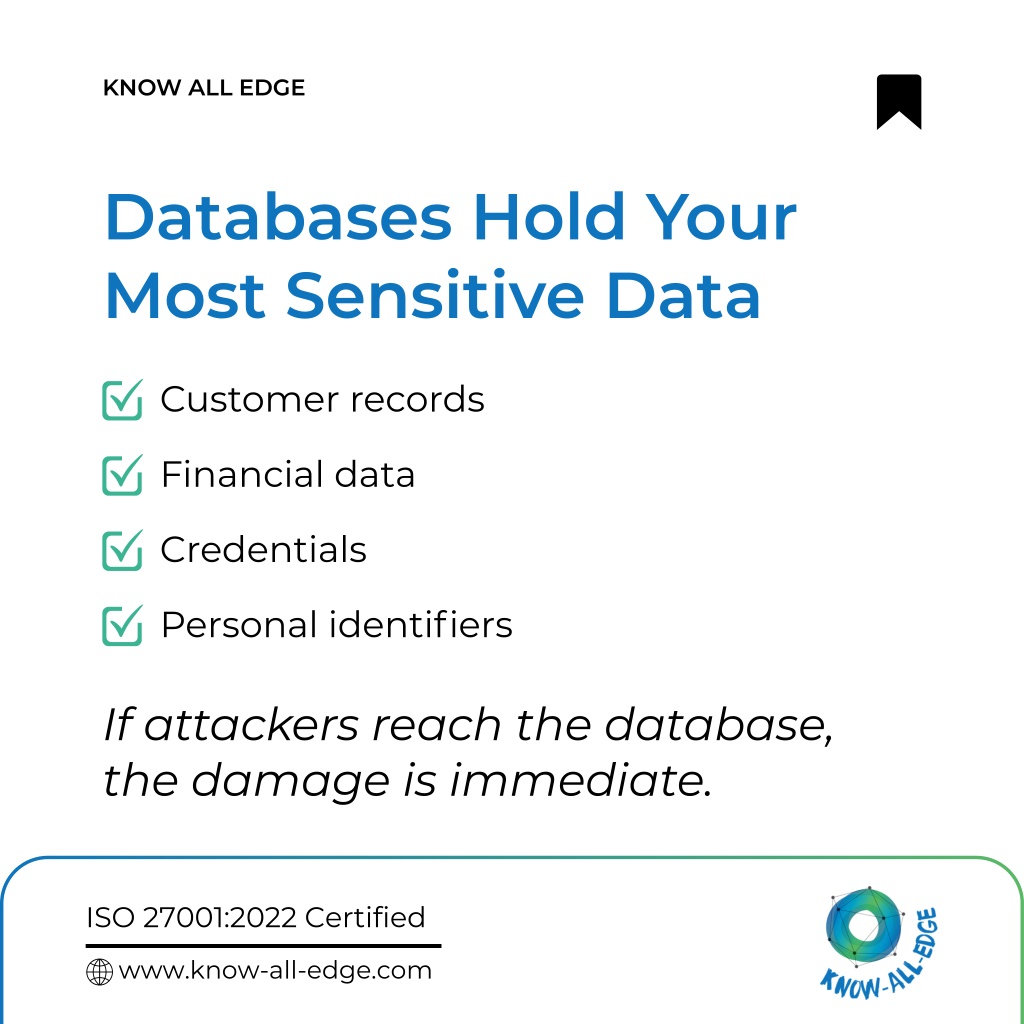 KNOW ALL EDGE

Databases Hold Your Most Sensitive Data

Customer records

Financial data

Credentials

Personal identifiers

If attackers reach the database, the damage is immediate.

ISO 27001:2022 Certified

www.know-all-edge.com

KNOW-ALL-EDGE